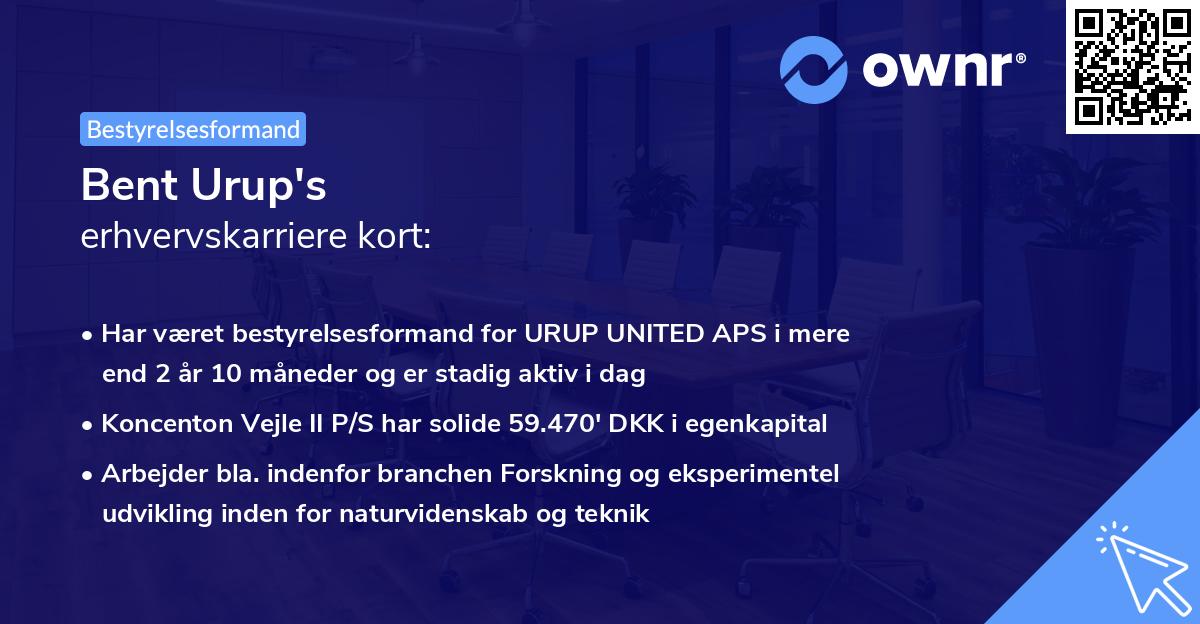 ownr®

Bestyrelsesformand

Bent Urup's
erhvervskarriere kort:

• Har været bestyrelsesformand for URUP UNITED APS i mere end 2 år 10 måneder og er stadig aktiv i dag

• Koncenton Vejle II P/S har solide 59.470' DKK i egenkapital

• Arbejder bla. indenfor branchen Forskning og eksperimentel udvikling inden for naturvidenskab og teknik